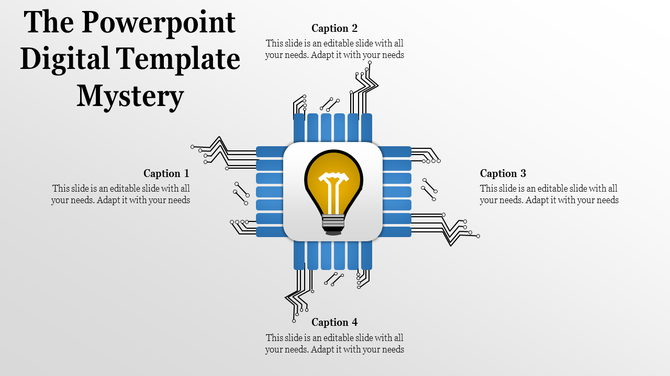 The Powerpoint Digital Template Mystery

Caption 2
This slide is an editable slide with all your needs. Adapt it with your needs

Caption 1
This slide is an editable slide with all your needs. Adapt it with your needs

Caption 3
This slide is an editable slide with all your needs. Adapt it with your needs

Caption 4
This slide is an editable slide with all your needs. Adapt it with your needs